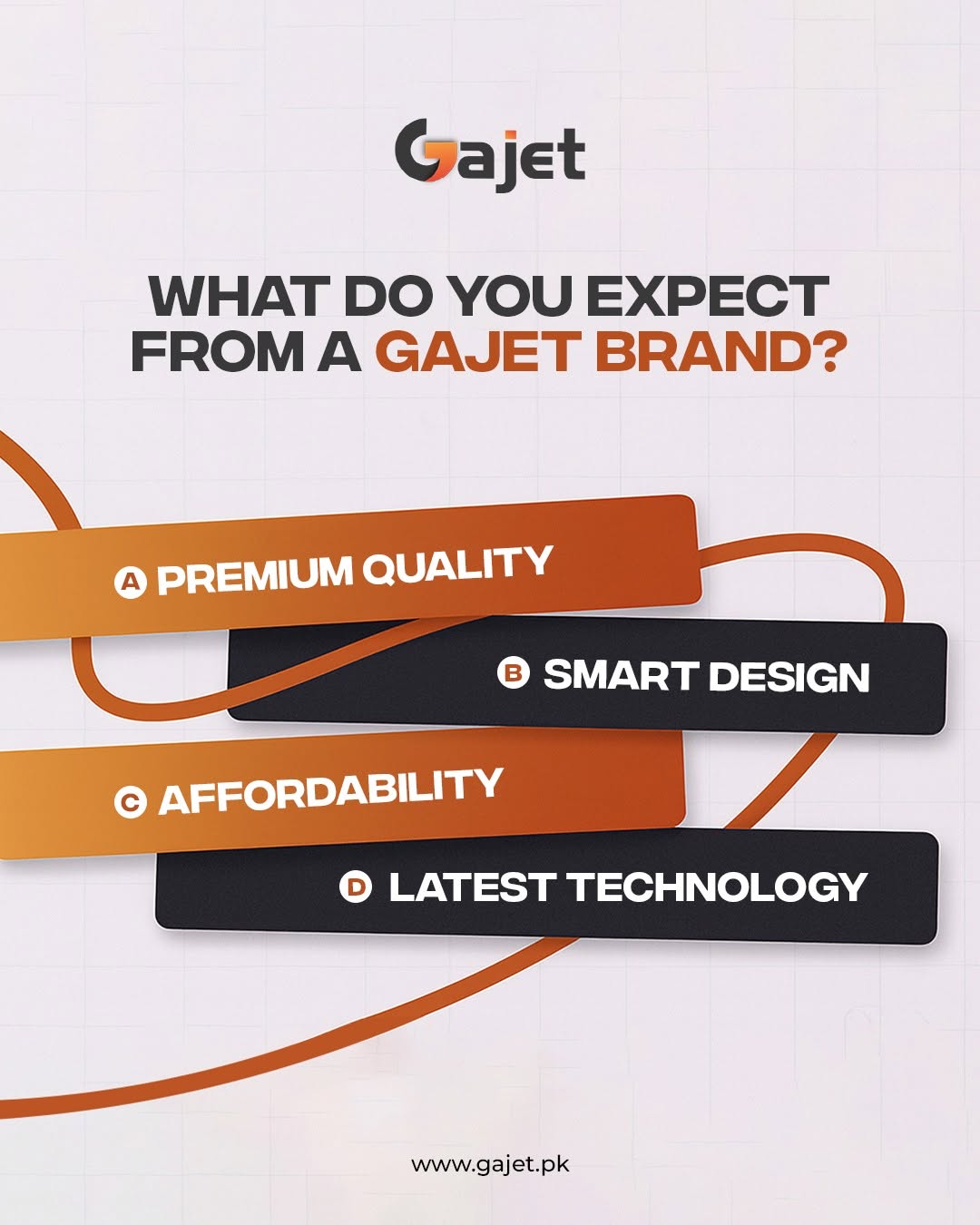 Gajet

WHAT DO YOU EXPECT FROM A GAJET BRAND?

A PREMIUM QUALITY

B SMART DESIGN

C AFFORDABILITY

D LATEST TECHNOLOGY

www.gajet.pk